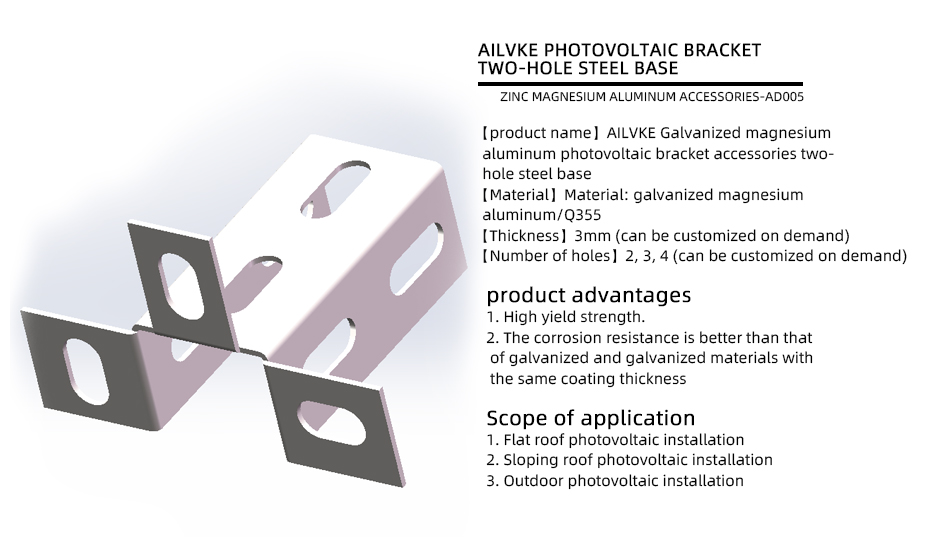 AILVKE PHOTOVOLTAIC BRACKET
TWO-HOLE STEEL BASE

ZINC MAGNESIUM ALUMINUM ACCESSORIES-AD005

【product name】AILVKE Galvanized magnesium aluminum photovoltaic bracket accessories two-hole steel base
【Material】Material: galvanized magnesium aluminum/Q355
【Thickness】3mm (can be customized on demand)
【Number of holes】2, 3, 4 (can be customized on demand)

product advantages
1. High yield strength.
2. The corrosion resistance is better than that of galvanized and galvanized materials with the same coating thickness

Scope of application
1. Flat roof photovoltaic installation
2. Sloping roof photovoltaic installation
3. Outdoor photovoltaic installation